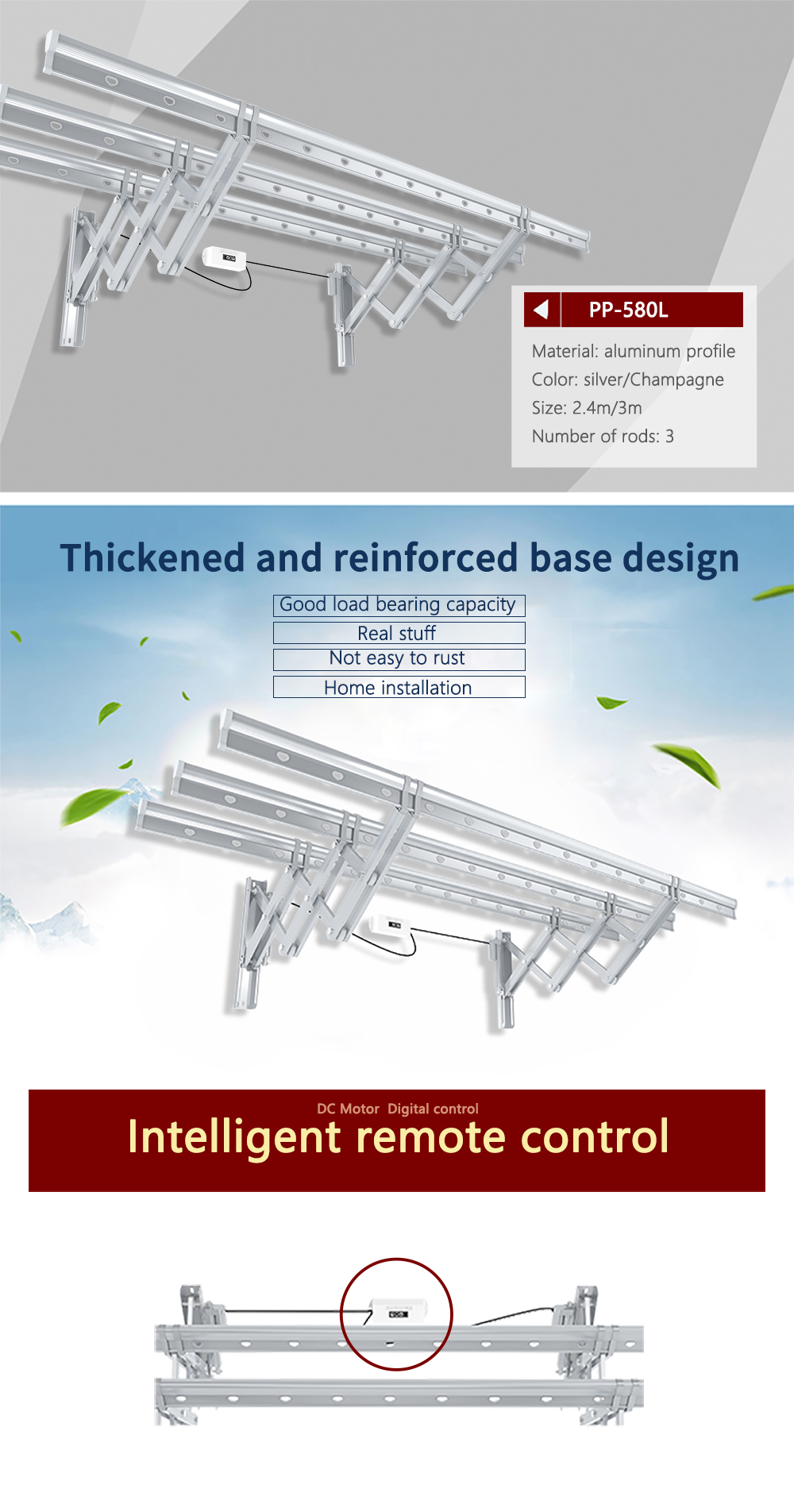 PP-580L

Material: aluminum profile
Color: silver/Champagne
Size: 2.4m/3m
Number of rods: 3

Thickened and reinforced base design

Good load bearing capacity
Real stuff
Not easy to rust
Home installation

DC Motor Digital control
Intelligent remote control